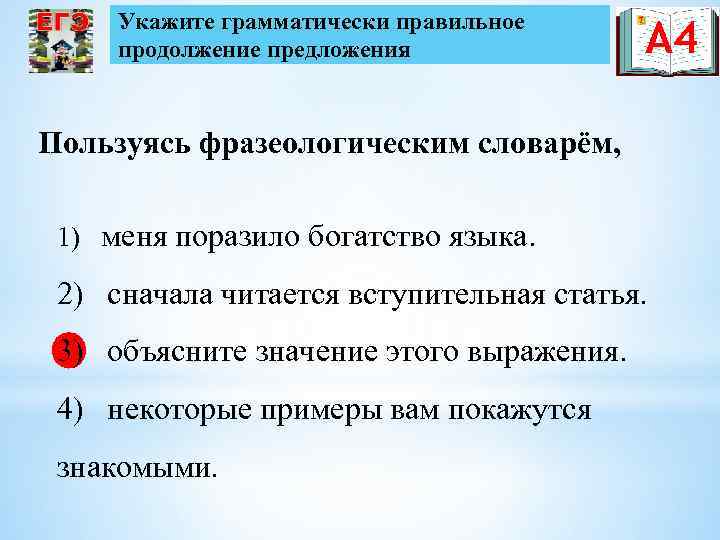 ЕГЭ

Укажите грамматически правильное продолжение предложения

А4

Пользуясь фразеологическим словарём,

1) меня поразило богатство языка.

2) сначала читается вступительная статья.

3) объясните значение этого выражения.

4) некоторые примеры вам покажутся знакомыми.